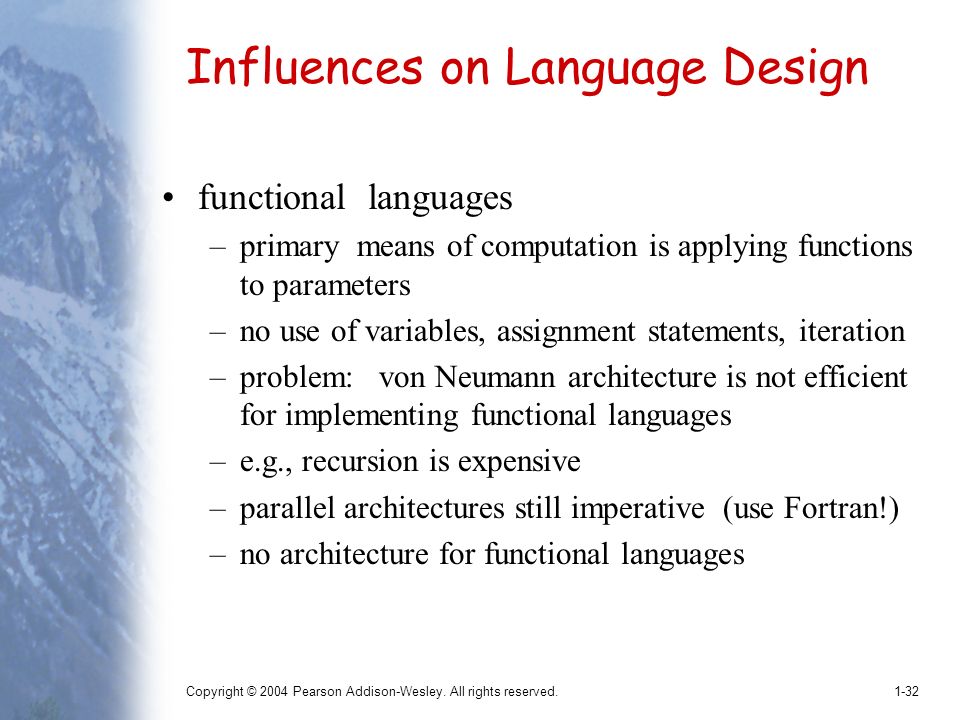 Influences on Language Design

• functional languages
– primary means of computation is applying functions to parameters
– no use of variables, assignment statements, iteration
– problem: von Neumann architecture is not efficient for implementing functional languages
– e.g., recursion is expensive
– parallel architectures still imperative (use Fortran!)
– no architecture for functional languages

Copyright © 2004 Pearson Addison-Wesley. All rights reserved.

1-32